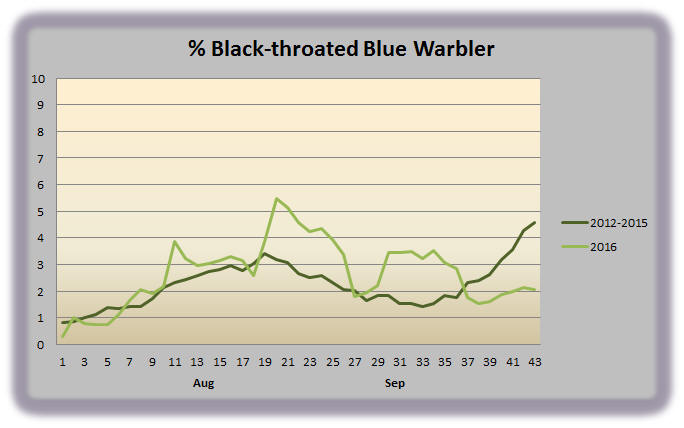 % Black-throated Blue Warbler

10
9
8
7
6
5
4
3
2
1
0

1 3 5 7 9 11 13 15 17 19 21 23 25 27 29 31 33 35 37 39 41 43

Aug

Sep

2012-2015
2016